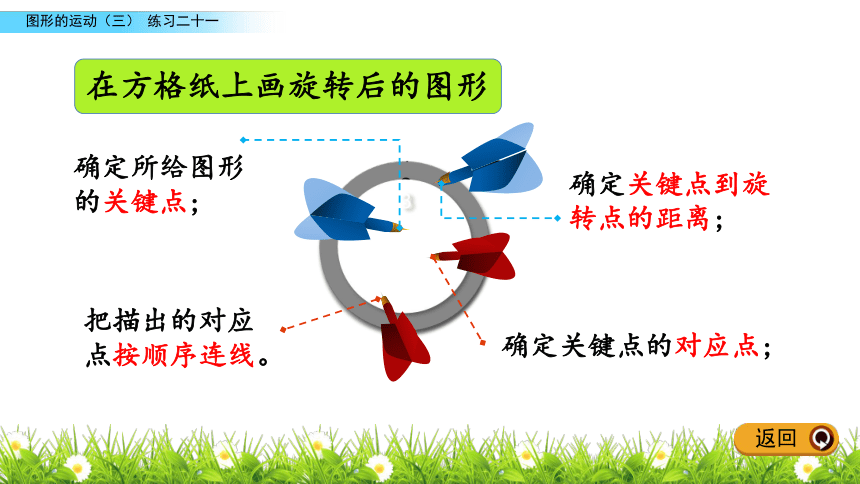 图形的运动（三） 练习二十一

在方格纸上画旋转后的图形

确定所给图形的关键点；

确定关键点到旋转点的距离；

把描出的对应点按顺序连线。

确定关键点的对应点；

返回